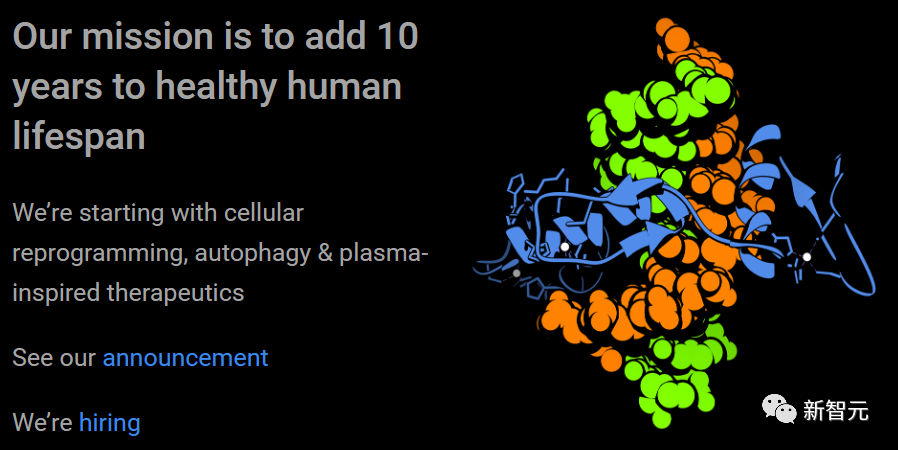 Our mission is to add 10 years to healthy human lifespan

We're starting with cellular reprogramming, autophagy & plasma-inspired therapeutics

See our announcement

We're hiring

新智元